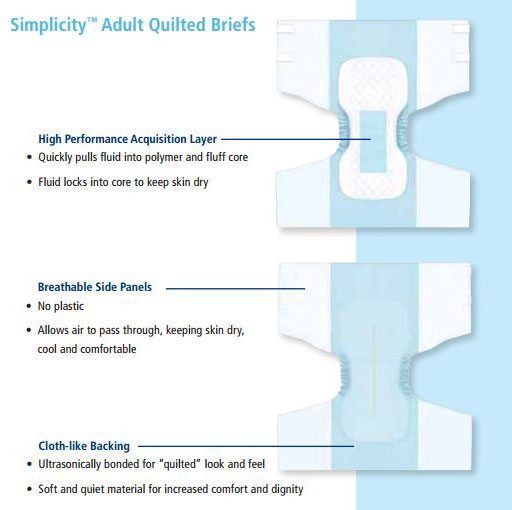 Simplicity™ Adult Quilted Briefs

High Performance Acquisition Layer
• Quickly pulls fluid into polymer and fluff core
• Fluid locks into core to keep skin dry

Breathable Side Panels
• No plastic
• Allows air to pass through, keeping skin dry, cool and comfortable

Cloth-like Backing
• Ultrasonically bonded for "quilted" look and feel
• Soft and quiet material for increased comfort and dignity